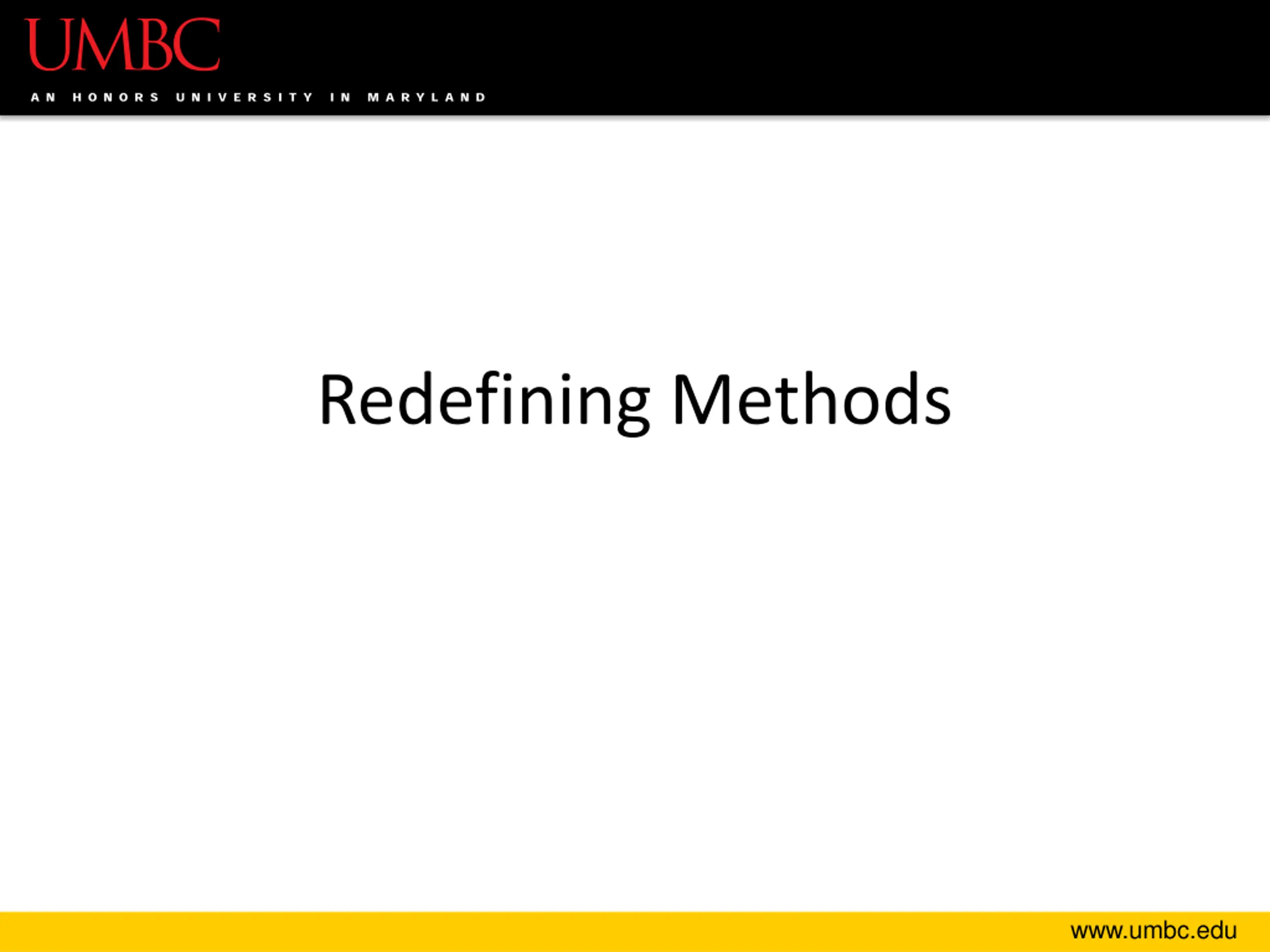 UMBC
AN HONORS UNIVERSITY IN MARYLAND

Redefining Methods

www.umbc.edu